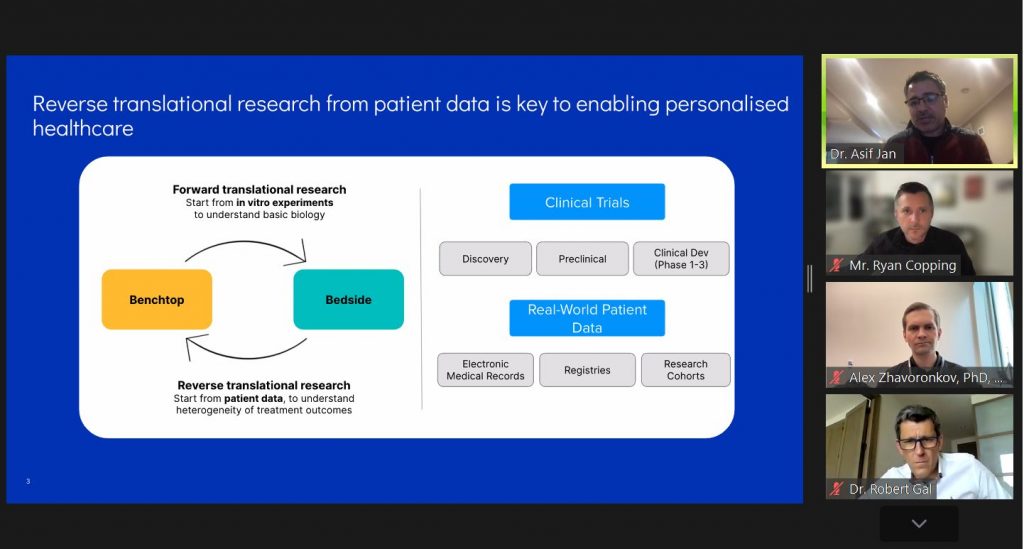 Reverse translational research from patient data is key to enabling personalised healthcare

Forward translational research
Start from in vitro experiments to understand basic biology

Benchtop

Bedside

Reverse translational research
Start from patient data, to understand heterogeneity of treatment outcomes

Clinical Trials

Discovery

Preclinical

Clinical Dev (Phase 1-3)

Real-World Patient Data

Electronic Medical Records

Registries

Research Cohorts

3

Dr. Asif Jan

Mr. Ryan Copping

Alex Zhavoronkov, PhD, ...

Dr. Robert Gal